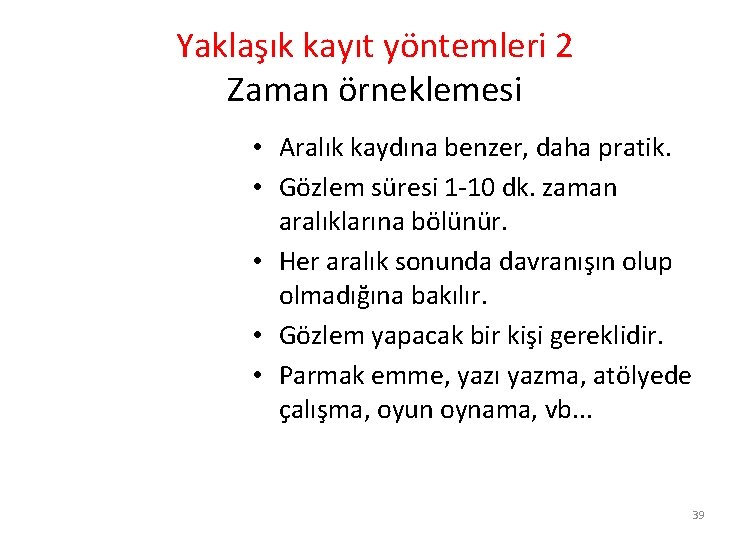 Yaklaşık kayıt yöntemleri 2
Zaman örneklemesi

• Aralık kaydına benzer, daha pratik.
• Gözlem süresi 1-10 dk. zaman aralıklarına bölünür.
• Her aralık sonunda davranışın olup olmadığına bakılır.
• Gözlem yapacak bir kişi gereklidir.
• Parmak emme, yazı yazma, atölyede çalışma, oyun oynama, vb...

39